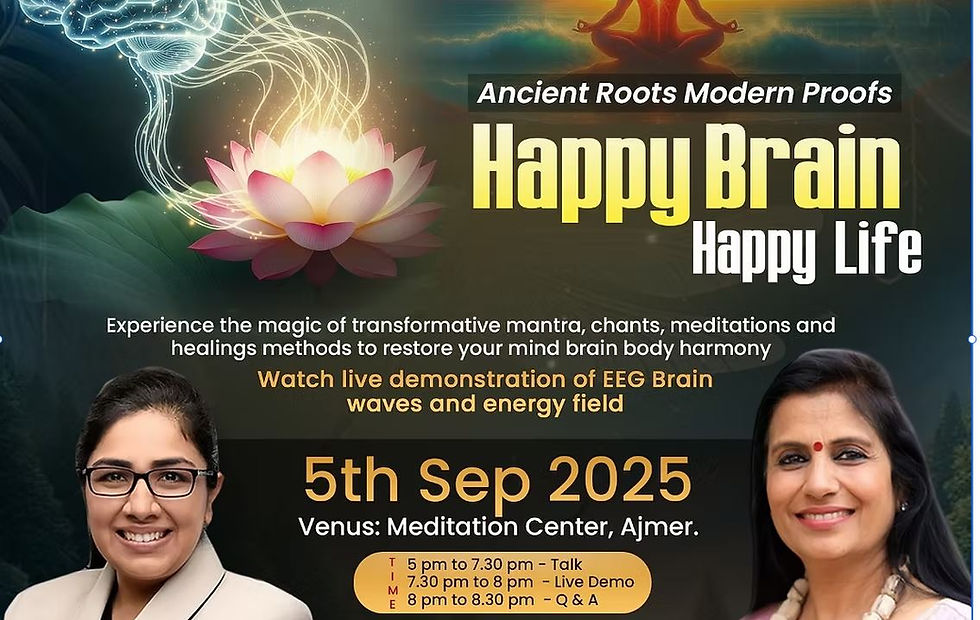 Ancient Roots Modern Proofs

Happy Brain
Happy Life

Experience the magic of transformative mantra, chants, meditations and healings methods to restore your mind brain body harmony

Watch live demonstration of EEG Brain waves and energy field

5th Sep 2025

Venus: Meditation Center, Ajmer.

TIME
5 pm to 7.30 pm - Talk
7.30 pm to 8 pm - Live Demo
8 pm to 8.30 pm - Q & A